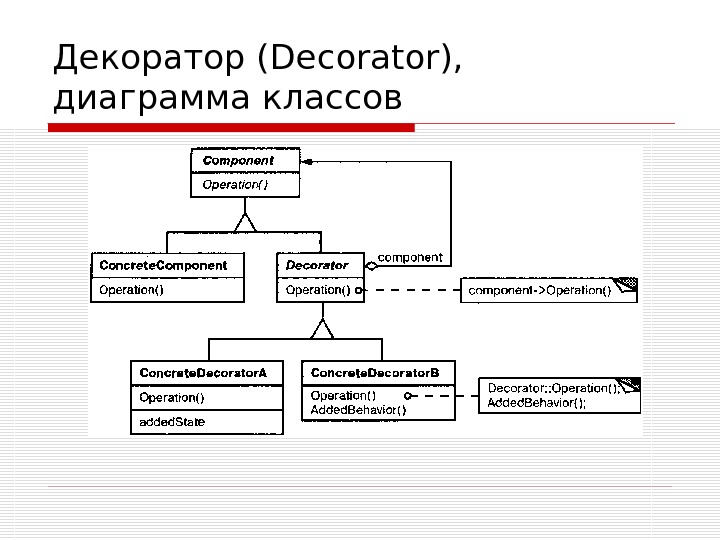 Декоратор (Decorator), диаграмма классов

Component
Operation()

ConcreteComponent
Operation()

Decorator
Operation()

component

component->Operation()

ConcreteDecoratorA
Operation()
addedState

ConcreteDecoratorB
Operation()
AddedBehavior()

Decorator::Operation();
AddedBehavior();